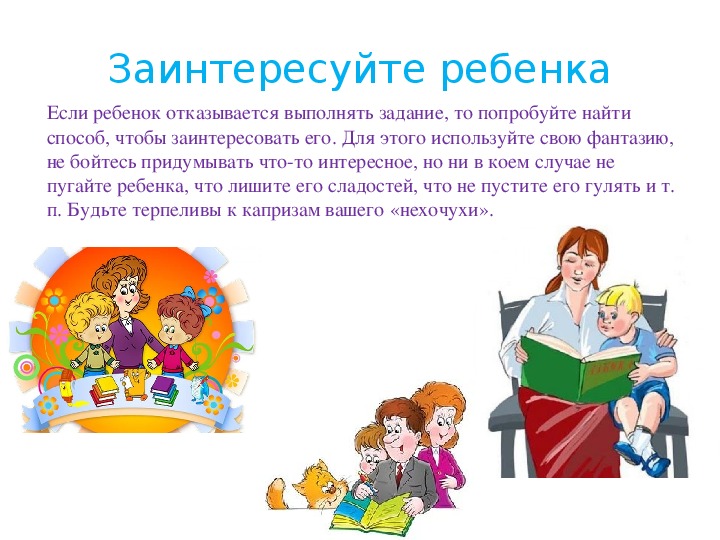 Заинтересуйте ребенка

Если ребенок отказывается выполнять задание, то попробуйте найти способ, чтобы заинтересовать его. Для этого используйте свою фантазию, не бойтесь придумывать что-то интересное, но ни в коем случае не пугайте ребенка, что лишите его сладостей, что не пустите его гулять и т. п. Будьте терпеливы к капризам вашего «нехочухи».